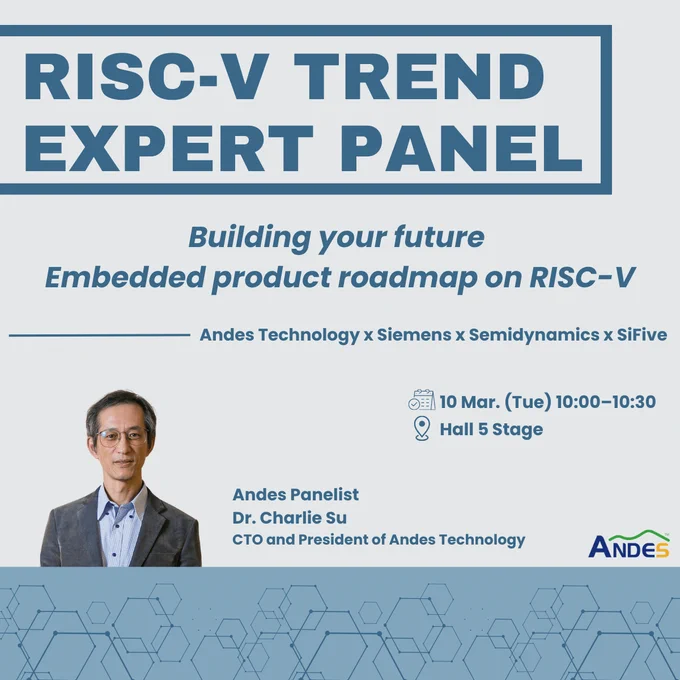 RISC-V TREND EXPERT PANEL

Building your future
Embedded product roadmap on RISC-V

Andes Technology x Siemens x Semidynamics x SiFive

10 Mar. (Tue) 10:00–10:30
Hall 5 Stage

Andes Panelist
Dr. Charlie Su
CTO and President of Andes Technology

ANDES™